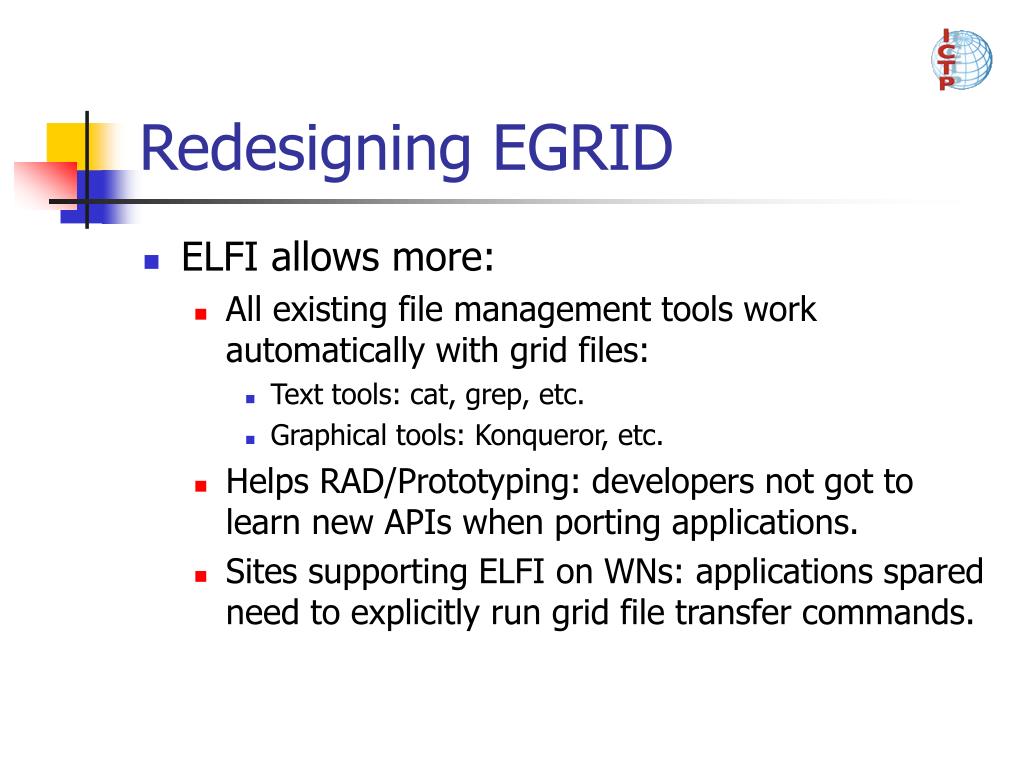 ICTP

Redesigning EGRID

ELFI allows more:
All existing file management tools work automatically with grid files:
Text tools: cat, grep, etc.
Graphical tools: Konqueror, etc.
Helps RAD/Prototyping: developers not got to learn new APIs when porting applications.
Sites supporting ELFI on WNs: applications spared need to explicitly run grid file transfer commands.